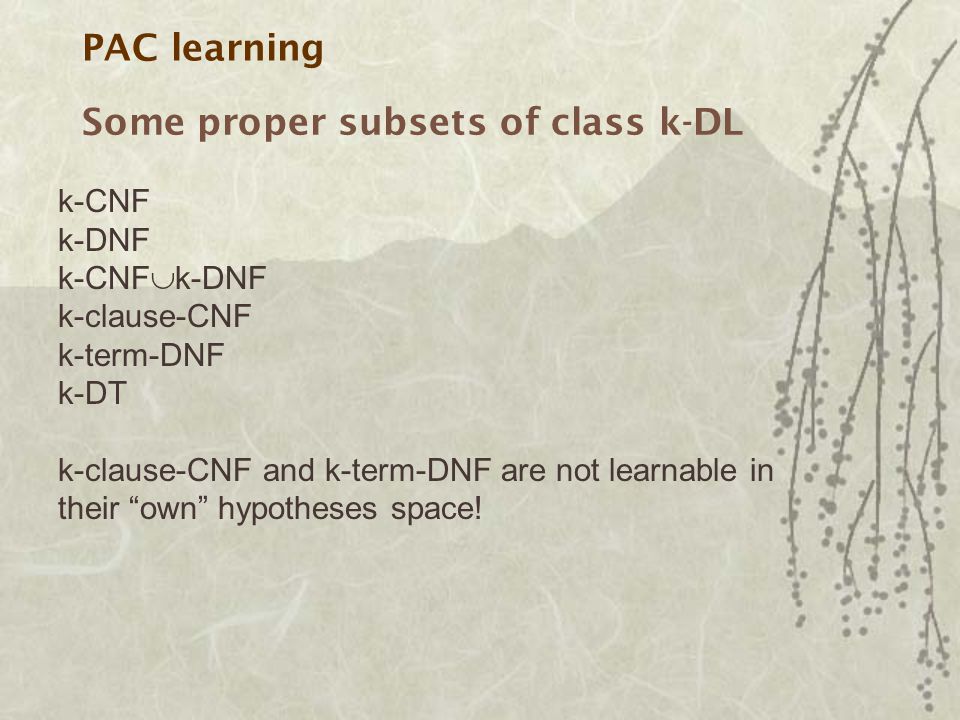 PAC learning

Some proper subsets of class k-DL

k-CNF
k-DNF
k-CNF$\cup$k-DNF
k-clause-CNF
k-term-DNF
k-DT

k-clause-CNF and k-term-DNF are not learnable in their “own” hypotheses space!